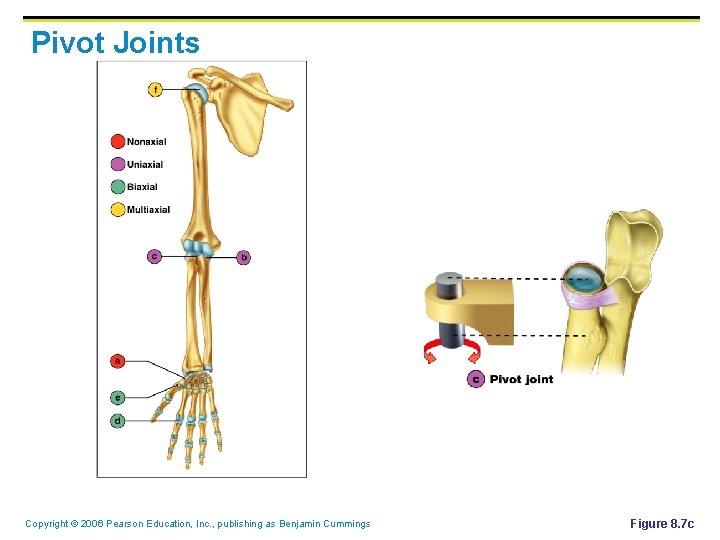 Pivot Joints

f

Nonaxial

Uniaxial

Biaxial

Multiaxial

c

b

a

e

d

c Pivot joint

Copyright © 2006 Pearson Education, Inc., publishing as Benjamin Cummings

Figure 8.7c